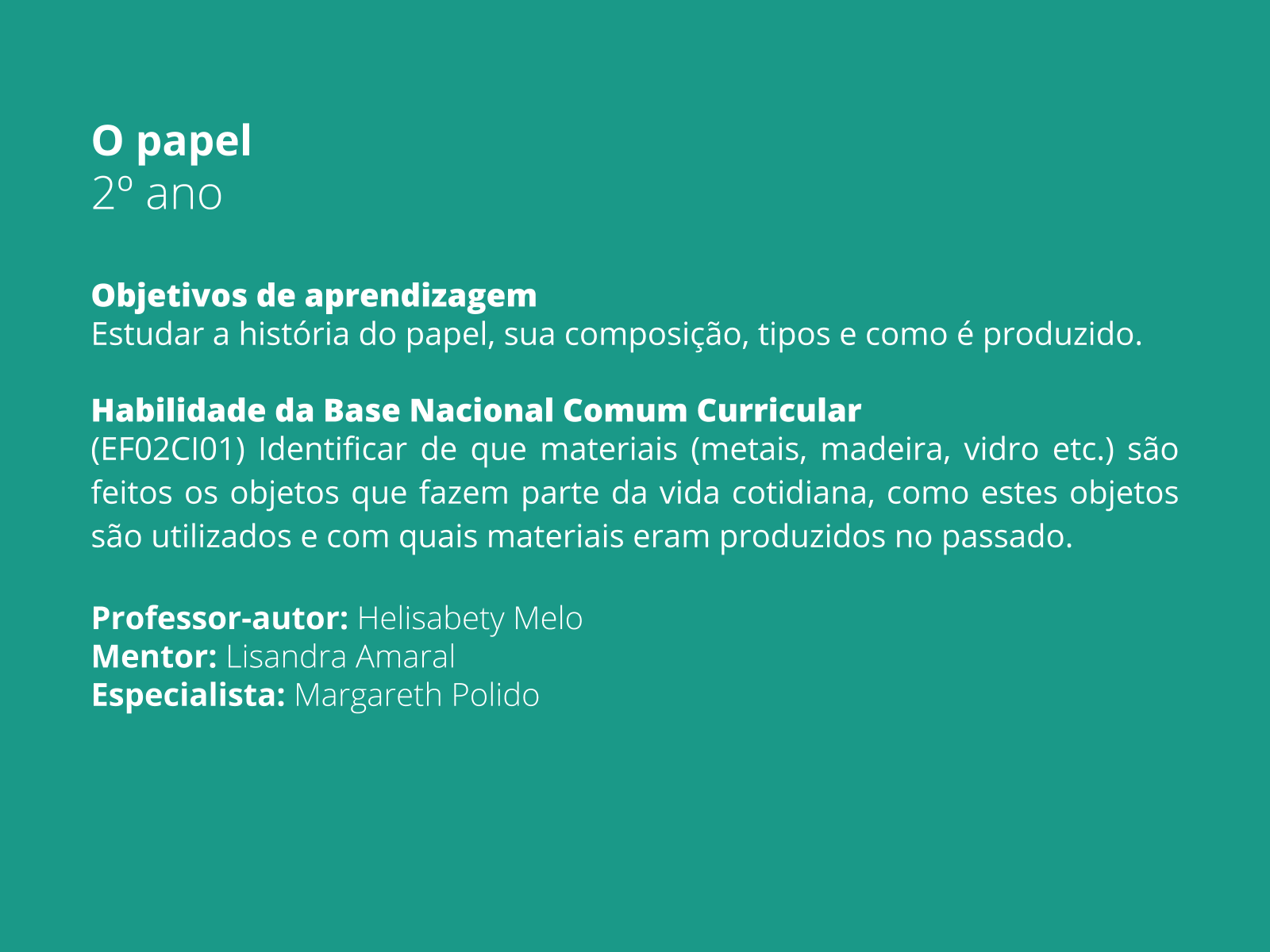 O papel
2º ano

Objetivos de aprendizagem
Estudar a história do papel, sua composição, tipos e como é produzido.

Habilidade da Base Nacional Comum Curricular
(EF02CI01) Identificar de que materiais (metais, madeira, vidro etc.) são feitos os objetos que fazem parte da vida cotidiana, como estes objetos são utilizados e com quais materiais eram produzidos no passado.

Professor-autor: Helisabety Melo
Mentor: Lisandra Amaral
Especialista: Margareth Polido